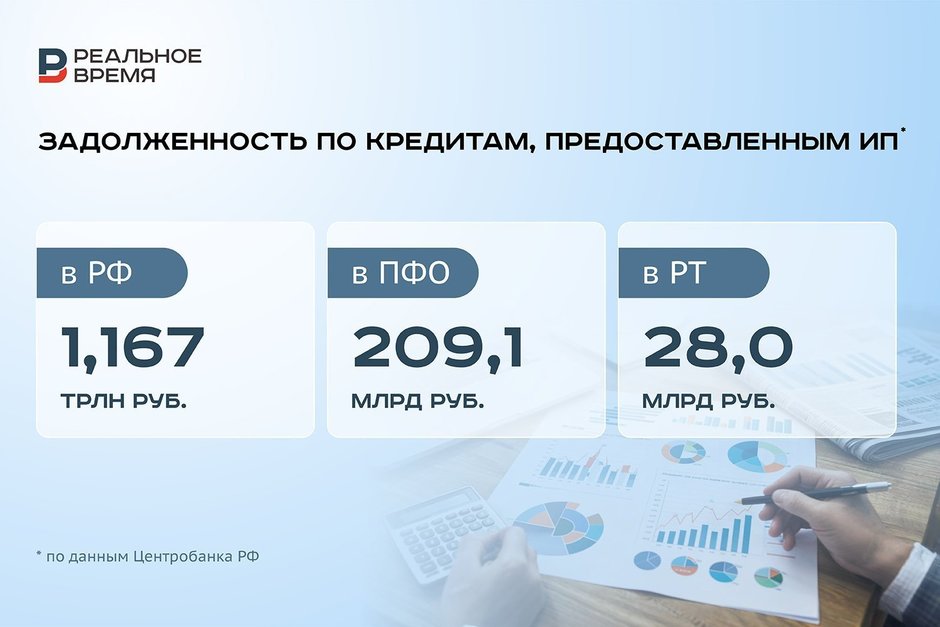 РЕАЛЬНОЕ ВРЕМЯ

ЗАДОЛЖЕННОСТЬ ПО КРЕДИТАМ, ПРЕДОСТАВЛЕННЫМ ИП*

в РФ
1,167
ТРЛН РУБ.

в ПФО
209,1
МЛРД РУБ.

в РТ
28,0
МЛРД РУБ.

* по данным Центробанка РФ